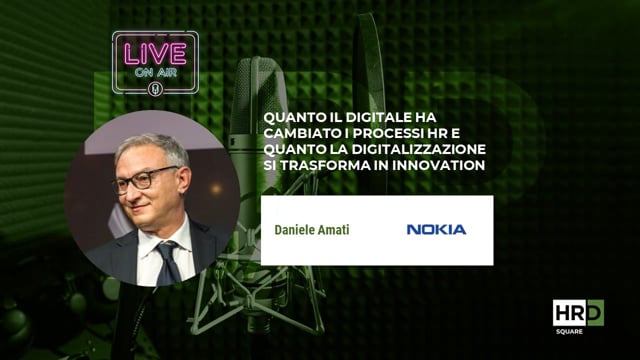 LIVE
ON AIR

QUANTO IL DIGITALE HA CAMBIATO I PROCESSI HR E QUANTO LA DIGITALIZZAZIONE SI TRASFORMA IN INNOVATION

Daniele Amati

NOKIA

HRD
SQUARE